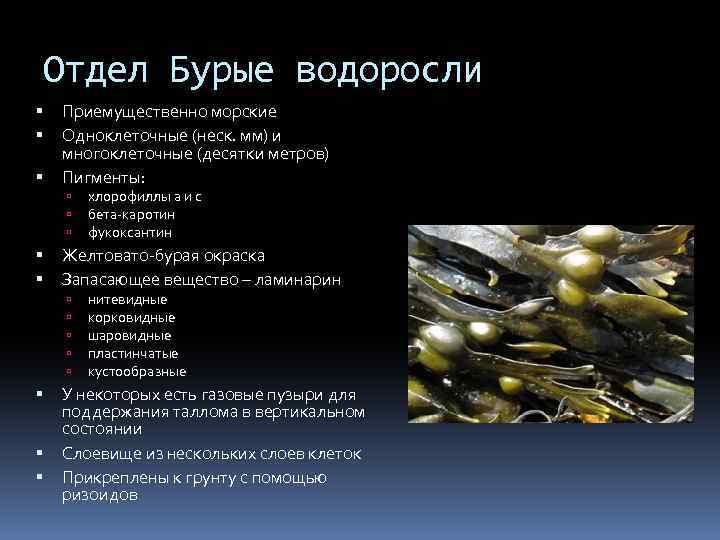 Отдел Бурые водоросли

▪ Приемущественно морские
▪ Одноклеточные (неск. мм) и многоклеточные (десятки метров)
▪ Пигменты:
▫ хлорофиллы а и с
▫ бета-каротин
▫ фукоксантин
▪ Желтовато-бурая окраска
▪ Запасающее вещество – ламинарин
▫ нитевидные
▫ корковидные
▫ шаровидные
▫ пластинчатые
▫ кустообразные
▪ У некоторых есть газовые пузыри для поддержания таллома в вертикальном состоянии
▪ Слоевище из нескольких слоев клеток
▪ Прикреплены к грунту с помощью ризоидов